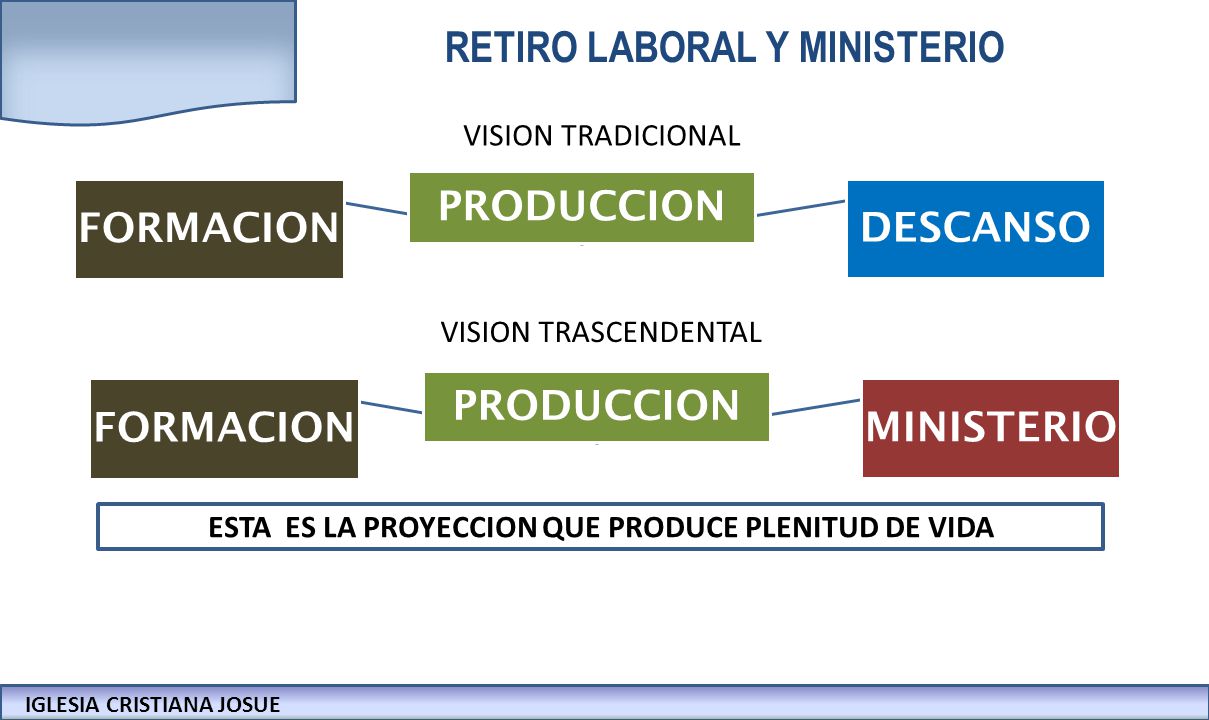 RETIRO LABORAL Y MINISTERIO

VISION TRADICIONAL

FORMACION

PRODUCCION

DESCANSO

VISION TRASCENDENTAL

FORMACION

PRODUCCION

MINISTERIO

ESTA ES LA PROYECCION QUE PRODUCE PLENITUD DE VIDA

IGLESIA CRISTIANA JOSUE